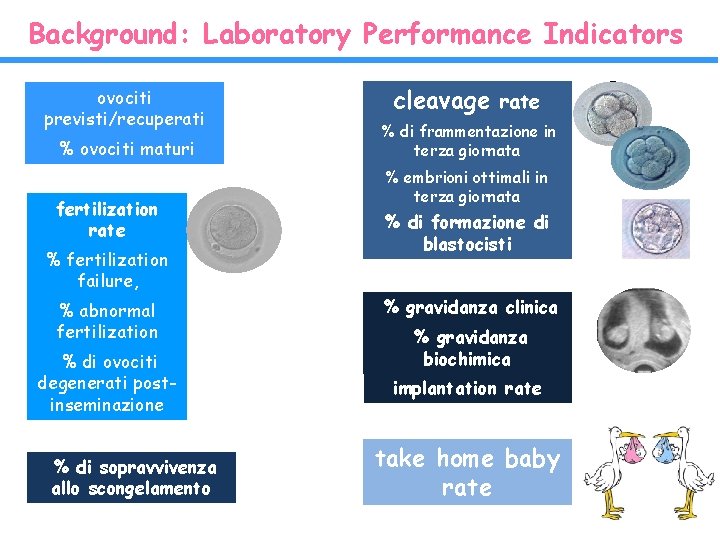 Background: Laboratory Performance Indicators

ovociti previsti/recuperati

% ovociti maturi

fertilization rate

% fertilization failure,

% abnormal fertilization

% di ovociti degenerati post-inseminazione

% di sopravvivenza allo scongelamento

cleavage rate

% di frammentazione in terza giornata

% embrioni ottimali in terza giornata

% di formazione di blastocisti

% gravidanza clinica

% gravidanza biochimica

implantation rate

take home baby rate